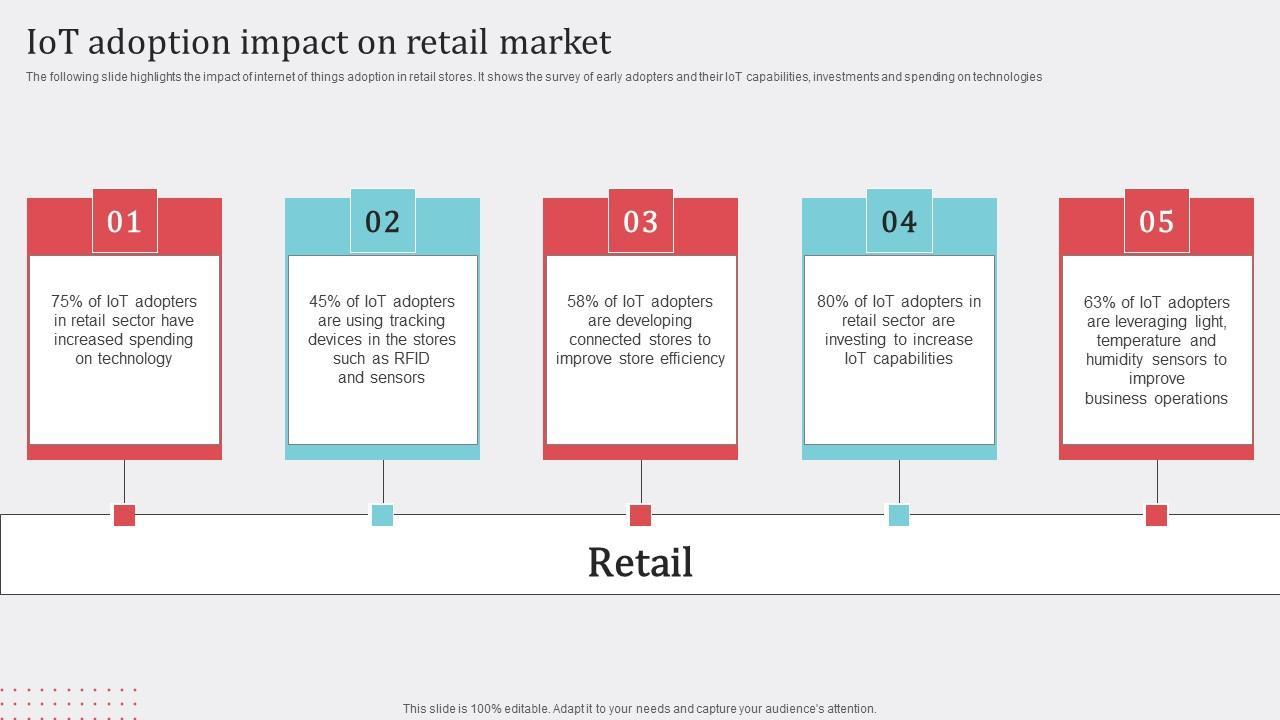 IoT adoption impact on retail market

The following slide highlights the impact of internet of things adoption in retail stores. It shows the survey of early adopters and their IoT capabilities, investments and spending on technologies

01

75% of IoT adopters in retail sector have increased spending on technology

02

45% of IoT adopters are using tracking devices in the stores such as RFID and sensors

03

58% of IoT adopters are developing connected stores to improve store efficiency

04

80% of IoT adopters in retail sector are investing to increase IoT capabilities

05

63% of IoT adopters are leveraging light, temperature and humidity sensors to improve business operations

Retail

This slide is 100% editable. Adapt it to your needs and capture your audience's attention.